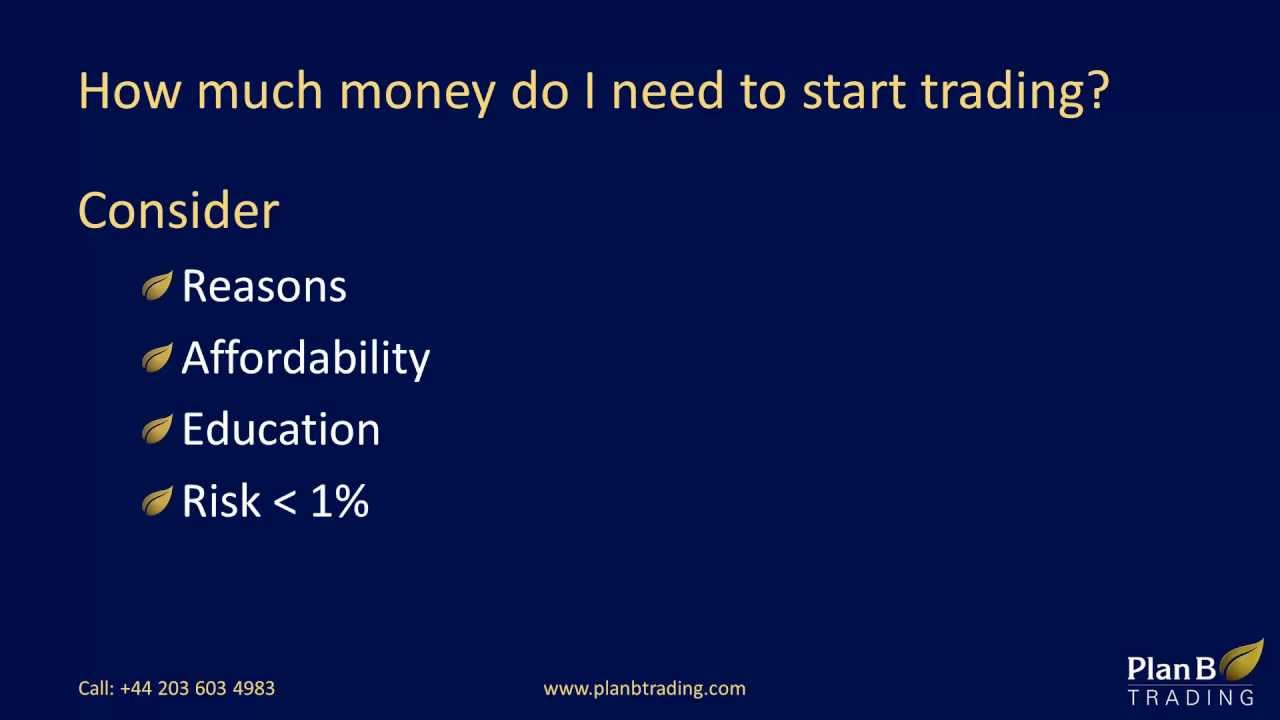 How much money do I need to start trading?

Consider

Reasons

Affordability

Education

Risk < 1%

Call: +44 203 603 4983

www.planbtrading.com

Plan B
TRADING